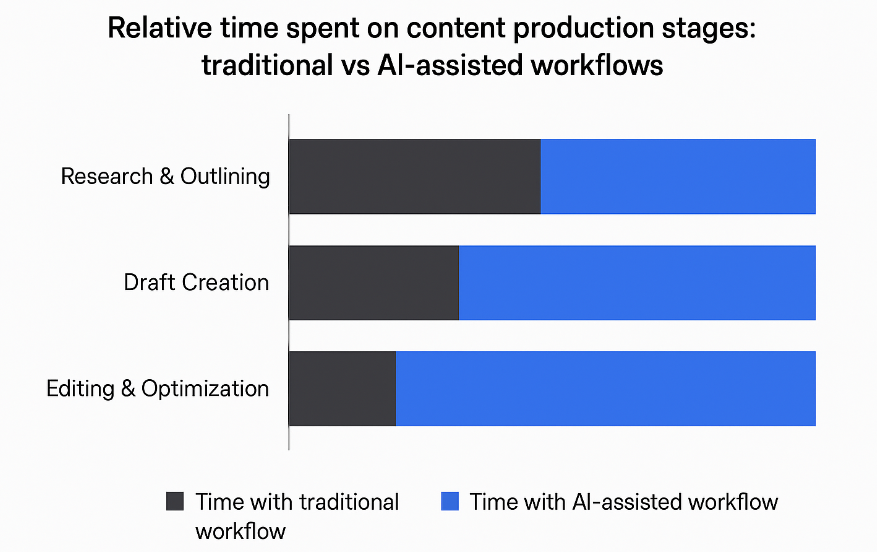 Relative time spent on content production stages: traditional vs AI-assisted workflows

Research & Outlining

Draft Creation

Editing & Optimization

Time with traditional workflow

Time with AI-assisted workflow